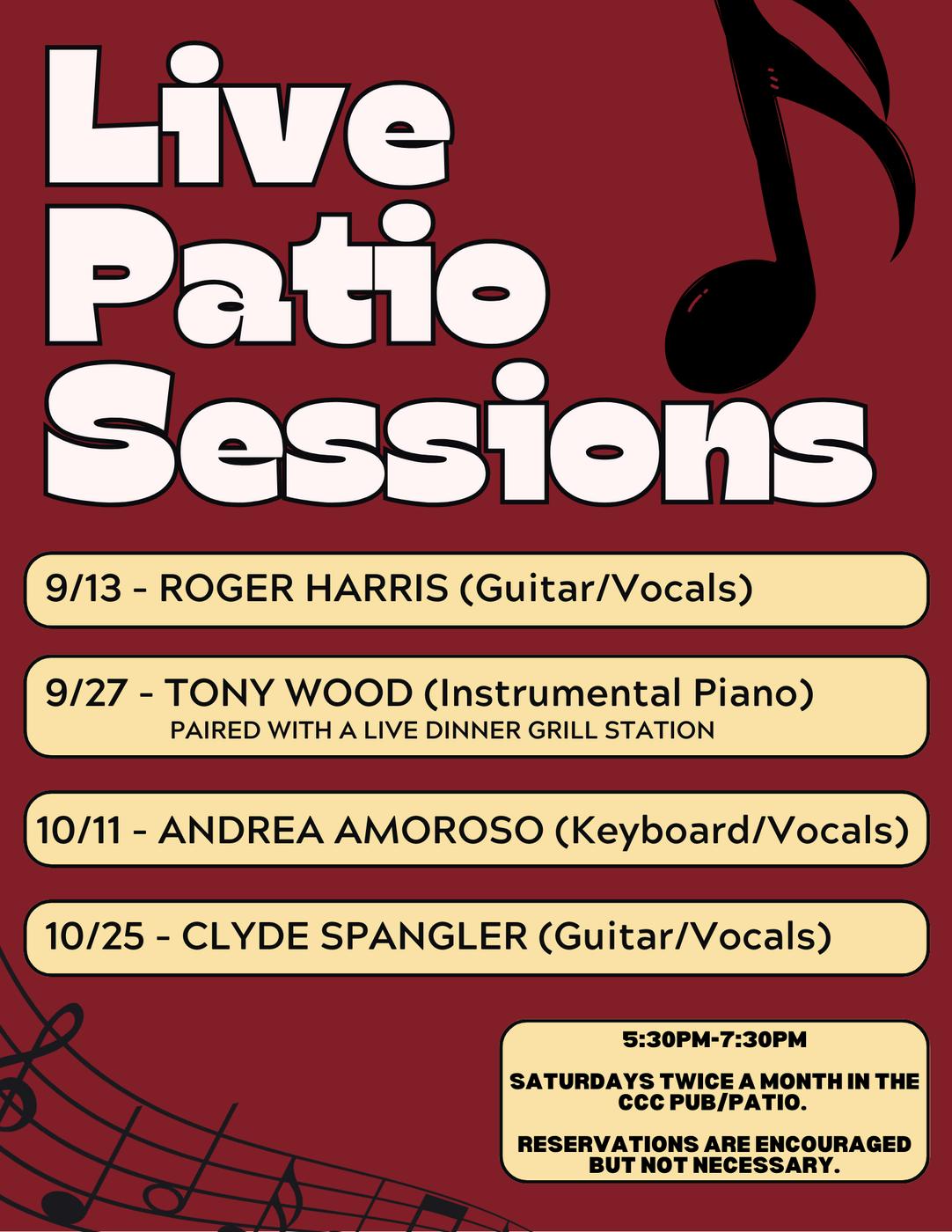 Live Patio Sessions

9/13 - ROGER HARRIS (Guitar/Vocals)

9/27 - TONY WOOD (Instrumental Piano)
PAIRED WITH A LIVE DINNER GRILL STATION

10/11 - ANDREA AMOROSO (Keyboard/Vocals)

10/25 - CLYDE SPANGLER (Guitar/Vocals)

5:30PM-7:30PM

SATURDAYS TWICE A MONTH IN THE CCC PUB/PATIO.

RESERVATIONS ARE ENCOURAGED BUT NOT NECESSARY.